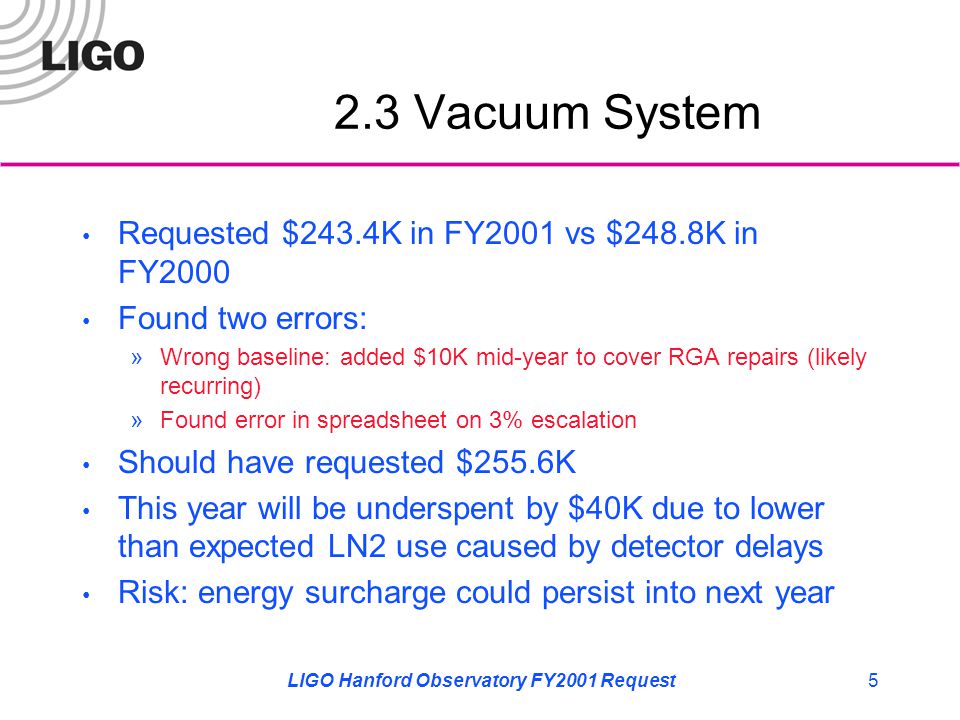 LIGO

2.3 Vacuum System

• Requested \$243.4K in FY2001 vs \$248.8K in FY2000
• Found two errors:
» Wrong baseline: added \$10K mid-year to cover RGA repairs (likely recurring)
» Found error in spreadsheet on 3% escalation
• Should have requested \$255.6K
• This year will be underspent by \$40K due to lower than expected LN2 use caused by detector delays
• Risk: energy surcharge could persist into next year

LIGO Hanford Observatory FY2001 Request 5